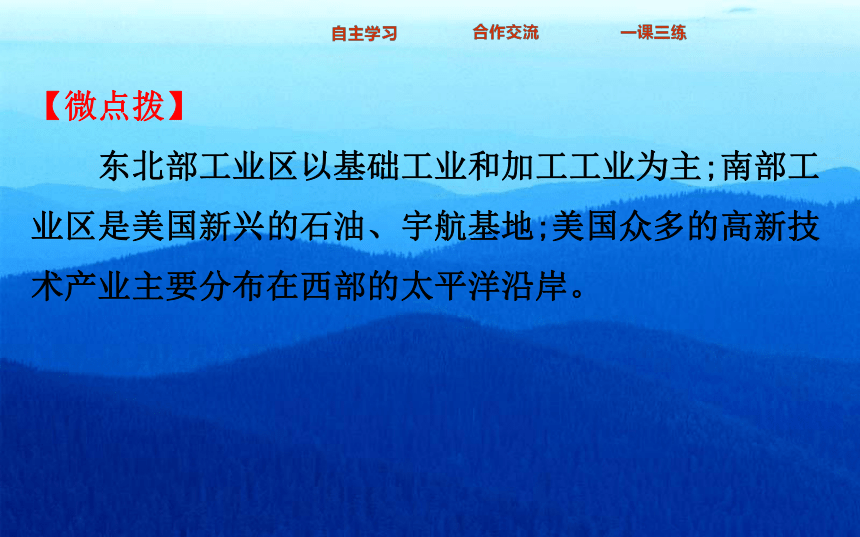 自主学习　合作交流　一课三练

【微点拨】

东北部工业区以基础工业和加工工业为主;南部工业区是美国新兴的石油、宇航基地;美国众多的高新技术产业主要分布在西部的太平洋沿岸。